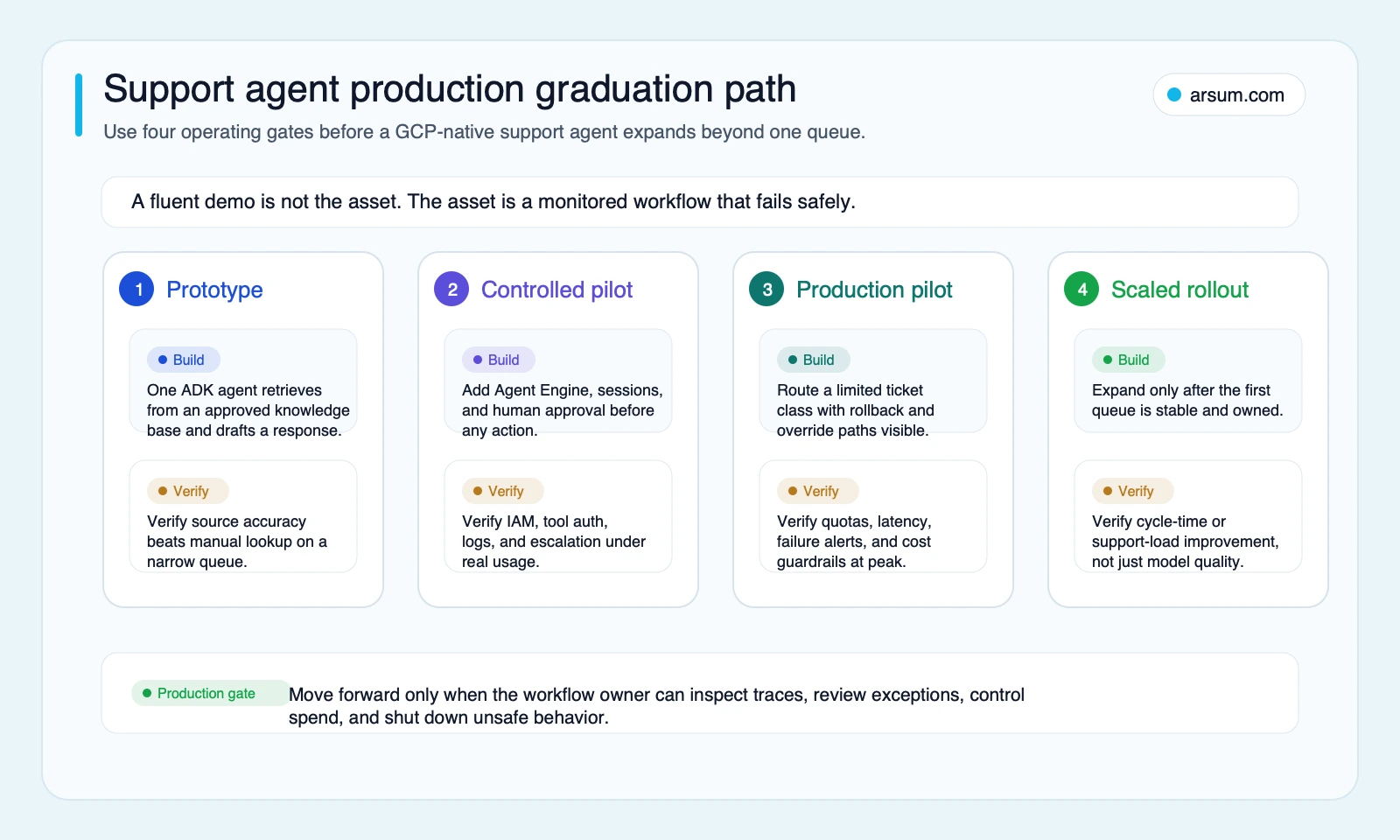 Support agent production graduation path

Use four operating gates before a GCP-native support agent expands beyond one queue.

arsum.com

A fluent demo is not the asset. The asset is a monitored workflow that fails safely.

1 Prototype

Build
One ADK agent retrieves from an approved knowledge base and drafts a response.

Verify
Verify source accuracy beats manual lookup on a narrow queue.

2 Controlled pilot

Build
Add Agent Engine, sessions, and human approval before any action.

Verify
Verify IAM, tool auth, logs, and escalation under real usage.

3 Production pilot

Build
Route a limited ticket class with rollback and override paths visible.

Verify
Verify quotas, latency, failure alerts, and cost guardrails at peak.

4 Scaled rollout

Build
Expand only after the first queue is stable and owned.

Verify
Verify cycle-time or support-load improvement, not just model quality.

Production gate
Move forward only when the workflow owner can inspect traces, review exceptions, control spend, and shut down unsafe behavior.